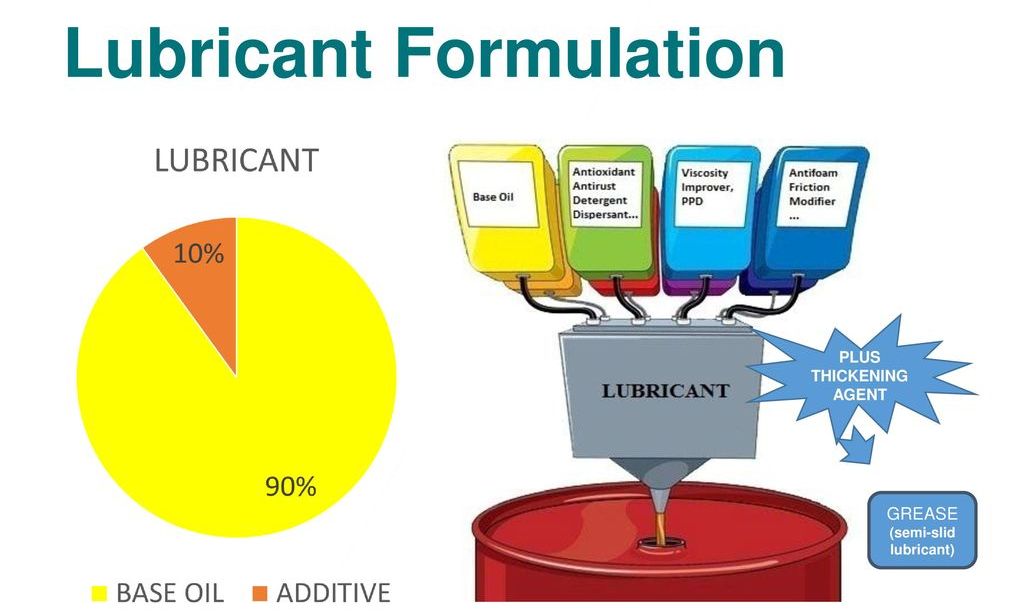 Lubricant Formulation

LUBRICANT

10%

90%

BASE OIL ADDITIVE

Base Oil

Antioxidant Antirust Detergent Dispersant...

Viscosity Improver, PPD

Antifoam Friction Modifier ...

LUBRICANT

PLUS THICKENING AGENT

GREASE (semi-slid lubricant)